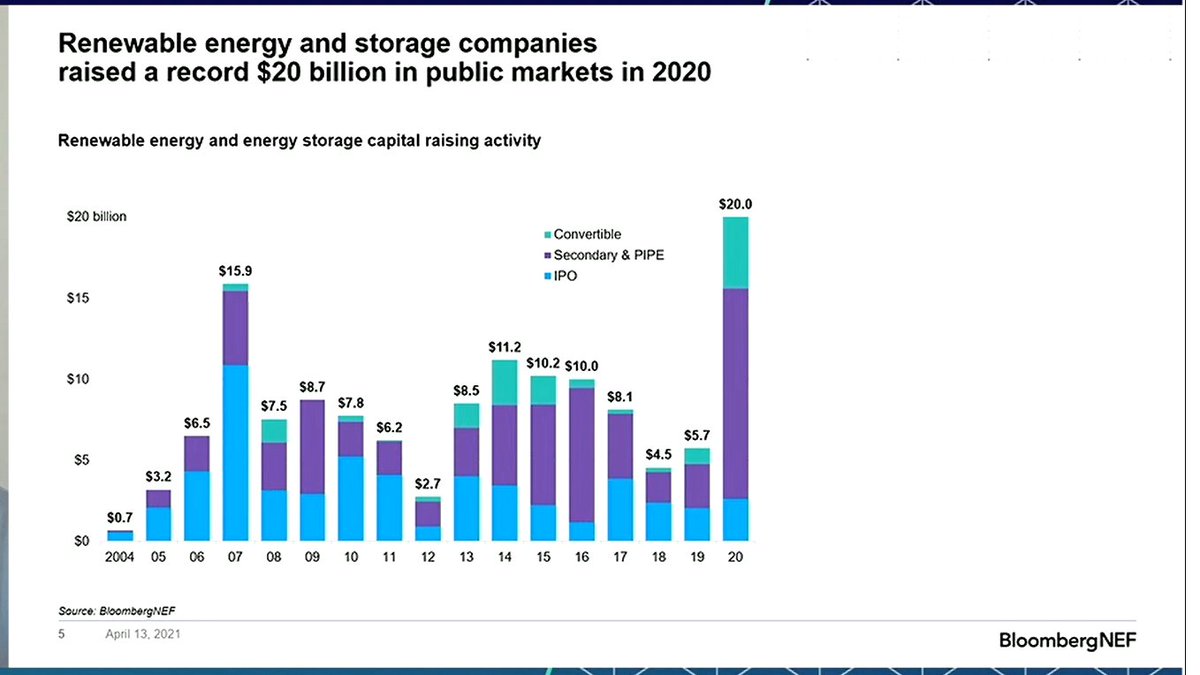 Renewable energy and storage companies raised a record $20 billion in public markets in 2020

Renewable energy and energy storage capital raising activity

$20 billion
$15
$10
$5
$0

Convertible
Secondary & PIPE
IPO

$0.7
$3.2
$6.5
$15.9
$7.5
$8.7
$7.8
$6.2
$2.7
$8.5
$11.2
$10.2
$10.0
$8.1
$4.5
$5.7
$20.0

2004 05 06 07 08 09 10 11 12 13 14 15 16 17 18 19 20

Source: BloombergNEF

5 April 13, 2021

BloombergNEF